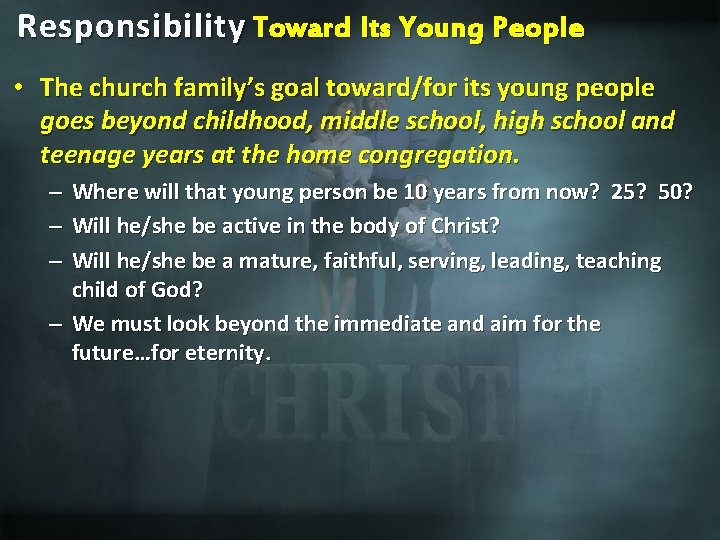 Responsibility Toward Its Young People

• The church family's goal toward/for its young people goes beyond childhood, middle school, high school and teenage years at the home congregation.

– Where will that young person be 10 years from now? 25? 50?

– Will he/she be active in the body of Christ?

– Will he/she be a mature, faithful, serving, leading, teaching child of God?

– We must look beyond the immediate and aim for the future…for eternity.

CHRIST